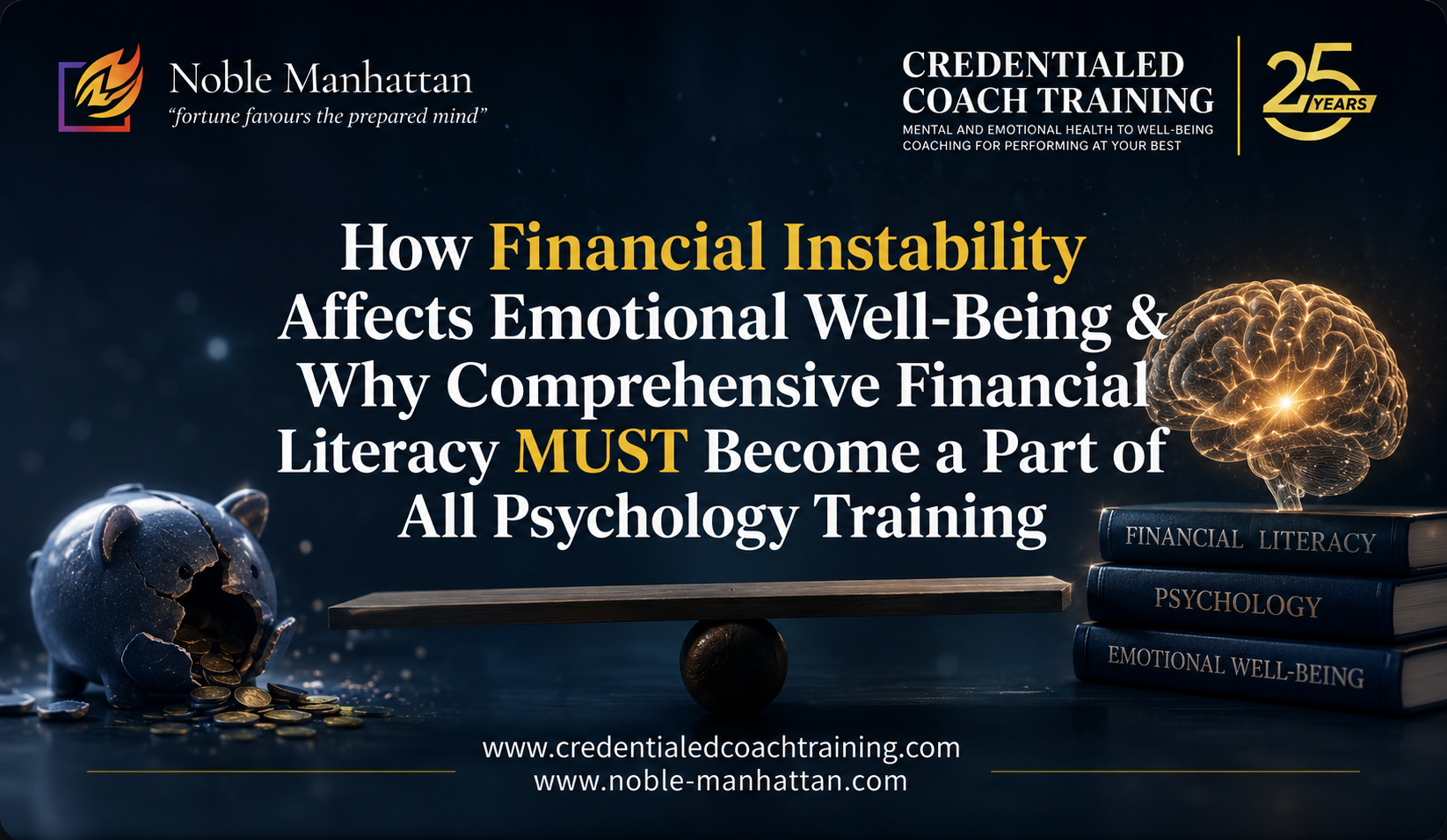 Noble Manhattan
"fortune favours the prepared mind"

CREDENTIALED COACH TRAINING
MENTAL AND EMOTIONAL HEALTH TO WELL-BEING COACHING FOR PERFORMING AT YOUR BEST

25 YEARS

How Financial Instability Affects Emotional Well-Being & Why Comprehensive Financial Literacy MUST Become a Part of All Psychology Training

FINANCIAL LITERACY
PSYCHOLOGY
EMOTIONAL WELL-BEING

www.credentialedcoachtraining.com
www.noble-manhattan.com